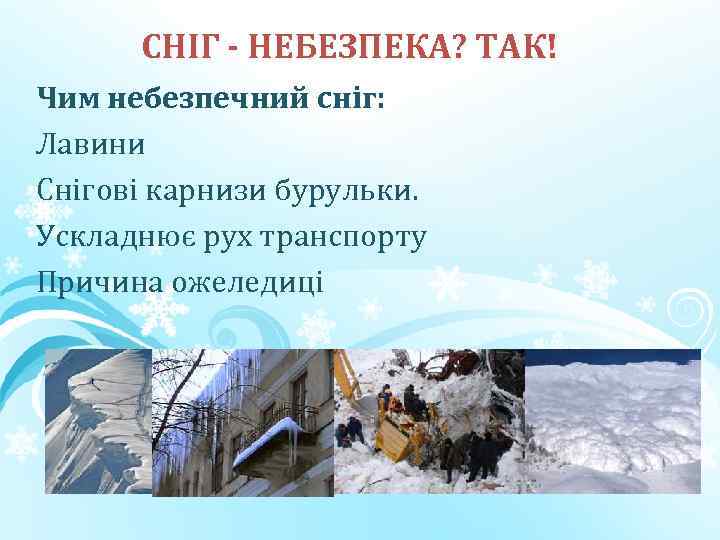 СНІГ - НЕБЕЗПЕКА? ТАК!

Чим небезпечний сніг:

Лавини

Снігові карнизи бурульки.

Ускладнює рух транспорту

Причина ожеледиці